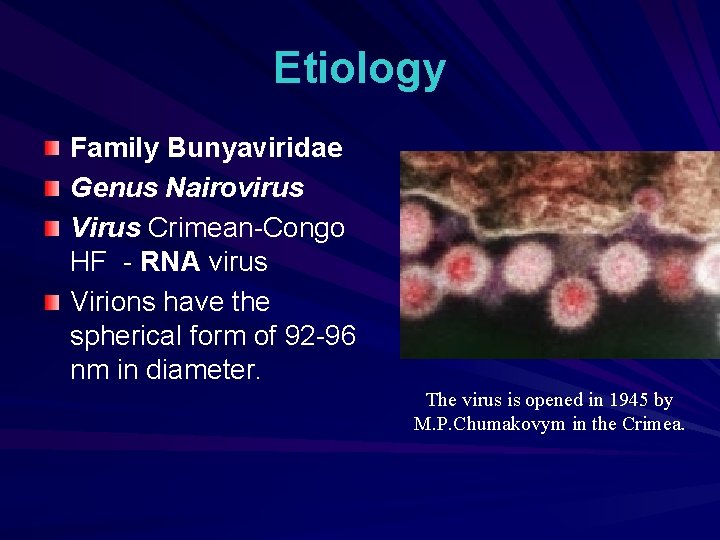 Etiology

Family Bunyaviridae

Genus Nairovirus

Virus Crimean-Congo HF - RNA virus

Virions have the spherical form of 92-96 nm in diameter.

The virus is opened in 1945 by M.P.Chumakovym in the Crimea.